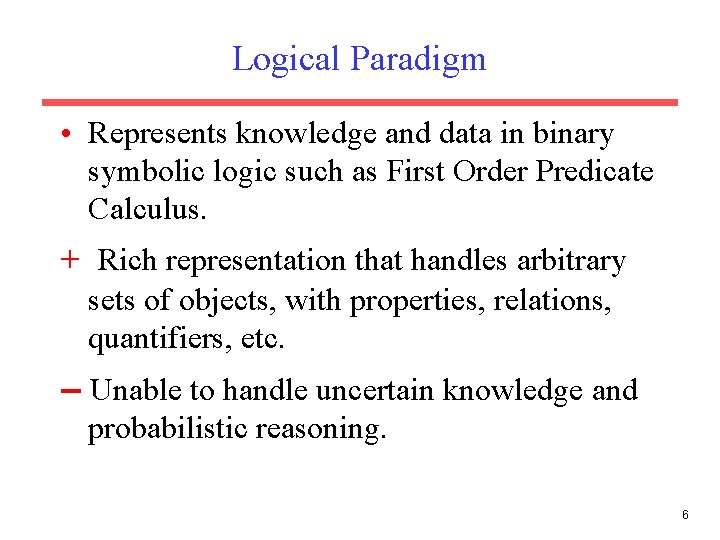 Logical Paradigm

• Represents knowledge and data in binary symbolic logic such as First Order Predicate Calculus.

+ Rich representation that handles arbitrary sets of objects, with properties, relations, quantifiers, etc.

– Unable to handle uncertain knowledge and probabilistic reasoning.

6